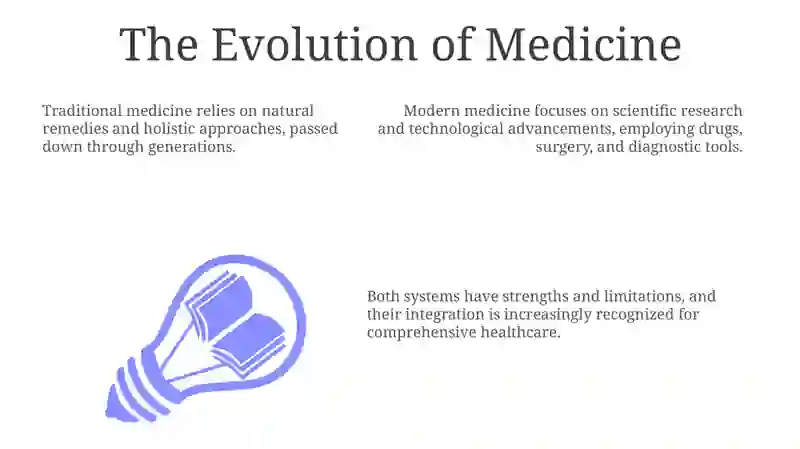 The Evolution of Medicine

Traditional medicine relies on natural remedies and holistic approaches, passed down through generations.

Modern medicine focuses on scientific research and technological advancements, employing drugs, surgery, and diagnostic tools.

Both systems have strengths and limitations, and their integration is increasingly recognized for comprehensive healthcare.